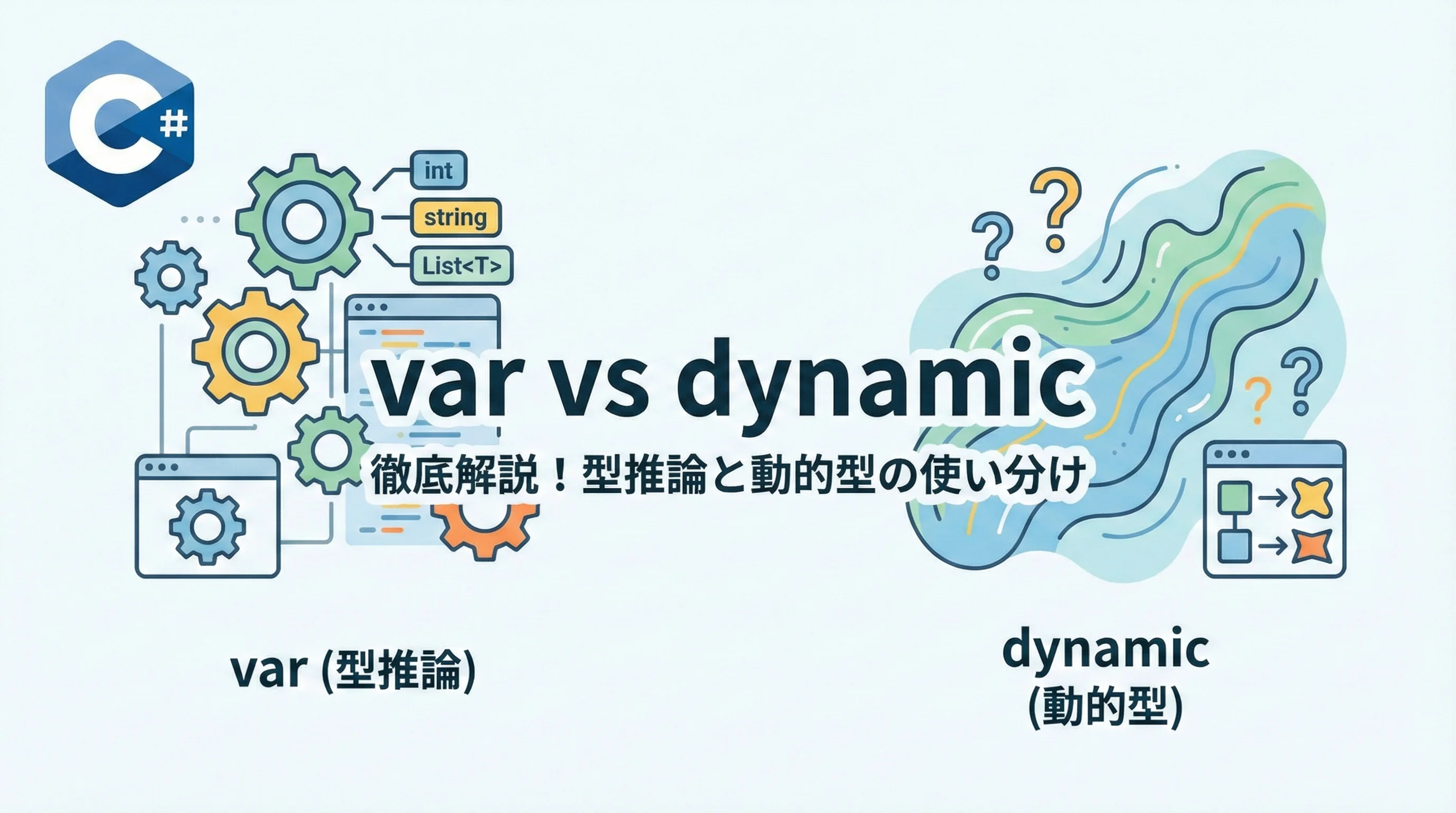 C#

int

string

List<T>

var vs dynamic

徹底解説！型推論と動的型の使い分け

var (型推論)

dynamic
(動的型)